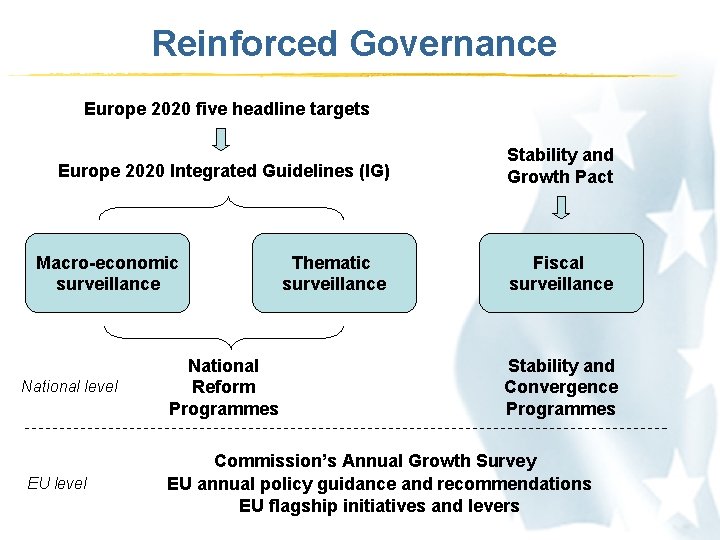 Reinforced Governance

Europe 2020 five headline targets

Europe 2020 Integrated Guidelines (IG)

Stability and Growth Pact

Macro-economic surveillance

Thematic surveillance

Fiscal surveillance

National level

National Reform Programmes

Stability and Convergence Programmes

EU level

Commission's Annual Growth Survey
EU annual policy guidance and recommendations
EU flagship initiatives and levers